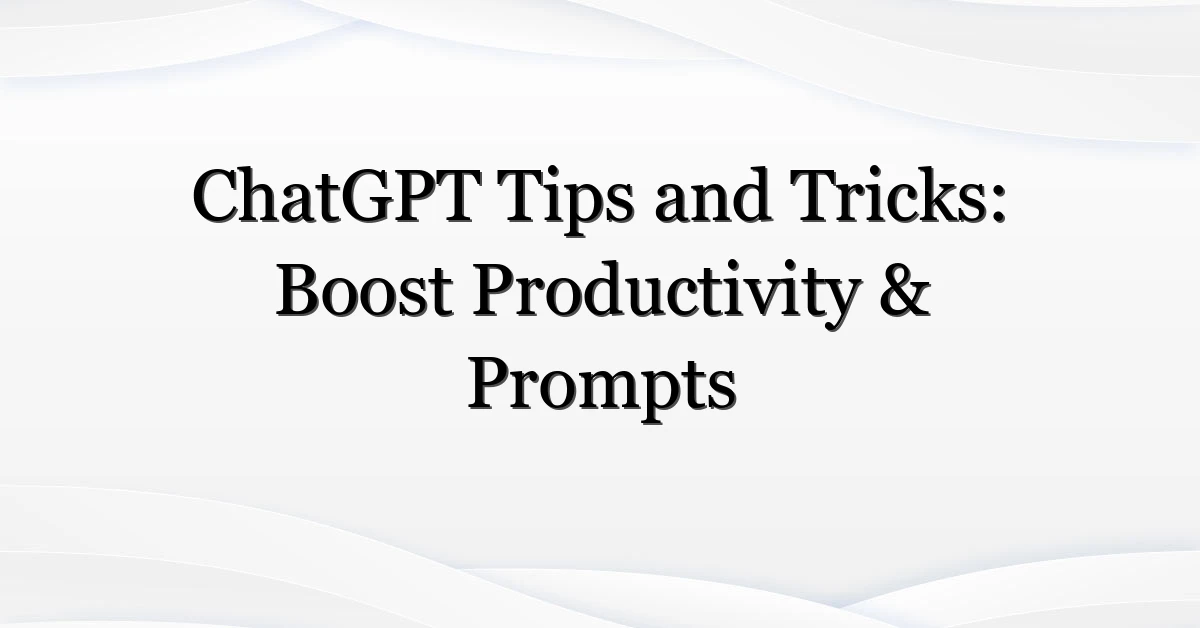 ChatGPT Tips and Tricks: Boost Productivity & Prompts